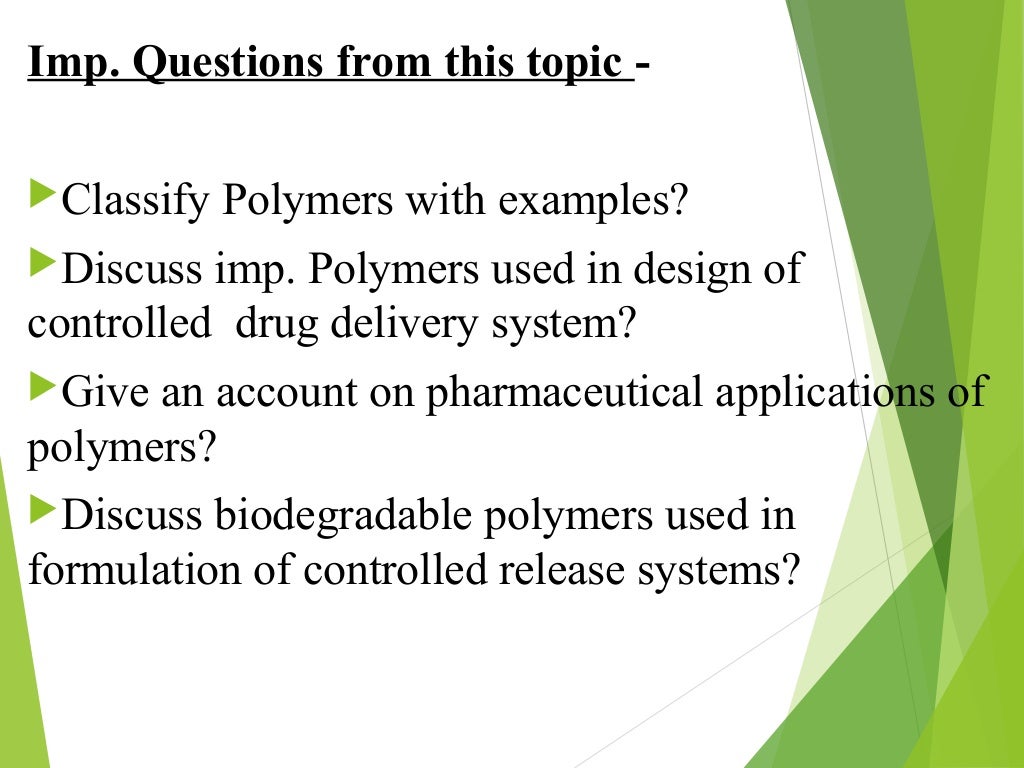 Imp. Questions from this topic -

Classify Polymers with examples?

Discuss imp. Polymers used in design of controlled drug delivery system?

Give an account on pharmaceutical applications of polymers?

Discuss biodegradable polymers used in formulation of controlled release systems?